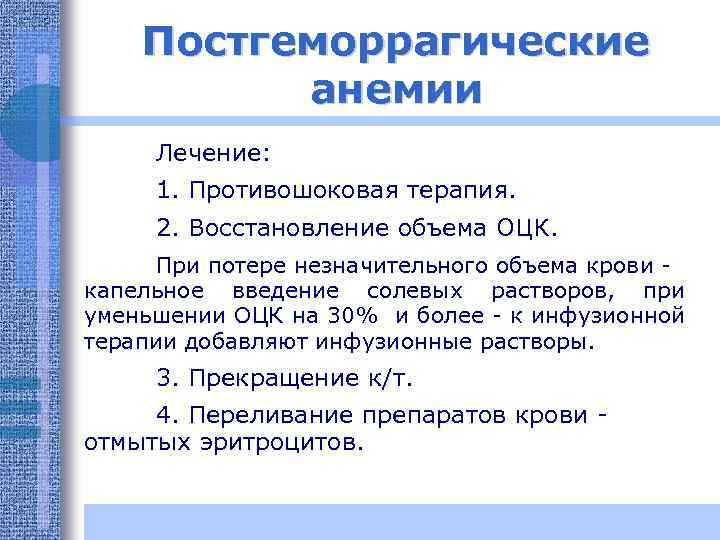 Постгеморрагические анемии

Лечение:

1. Противошоковая терапия.

2. Восстановление объема ОЦК.

При потере незначительного объема крови - капельное введение солевых растворов, при уменьшении ОЦК на 30% и более - к инфузионной терапии добавляют инфузионные растворы.

3. Прекращение к/т.

4. Переливание препаратов крови - отмытых эритроцитов.